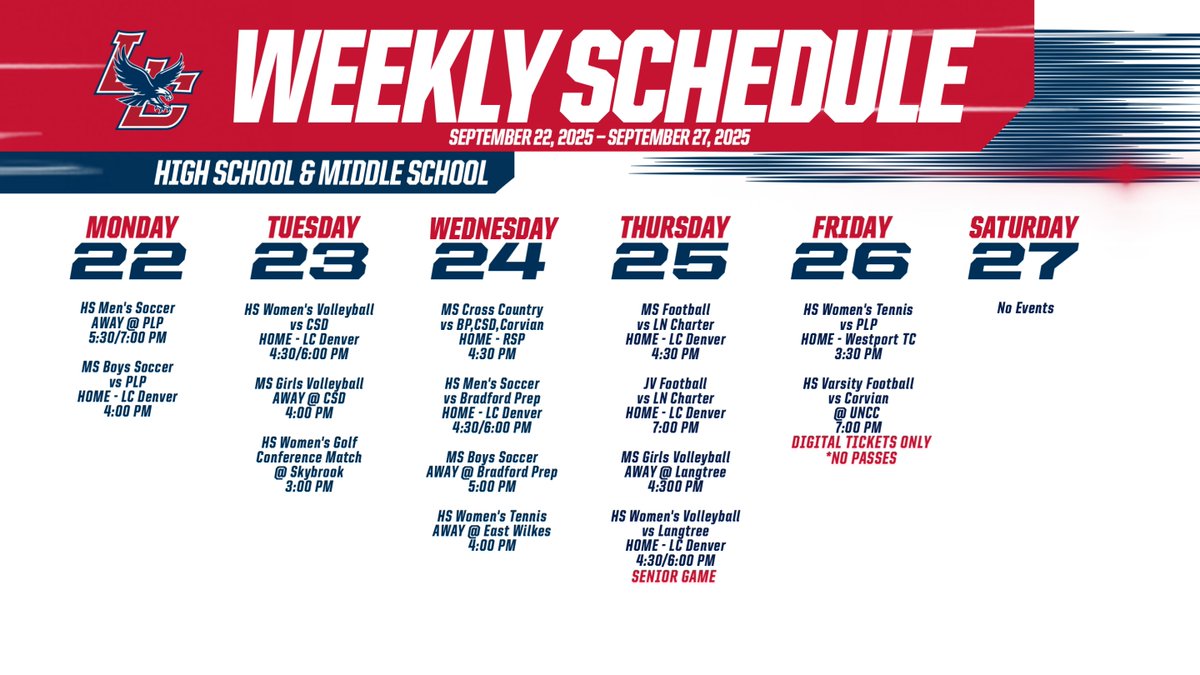 LC

WEEKLY SCHEDULE

SEPTEMBER 22, 2025 – SEPTEMBER 27, 2025

HIGH SCHOOL & MIDDLE SCHOOL

MONDAY
22

HS Men's Soccer
AWAY @ PLP
5:30/7:00 PM

MS Boys Soccer
vs PLP
HOME - LC Denver
4:00 PM

TUESDAY
23

HS Women's Volleyball
vs CSD
HOME - LC Denver
4:30/6:00 PM

MS Girls Volleyball
AWAY @ CSD
4:00 PM

HS Women's Golf
Conference Match
@ Skybrook
3:00 PM

WEDNESDAY
24

MS Cross Country
vs BP,CSD,Corvian
HOME - RSP
4:30 PM

HS Men's Soccer
vs Bradford Prep
HOME - LC Denver
4:30/6:00 PM

MS Boys Soccer
AWAY @ Bradford Prep
5:00 PM

HS Women's Tennis
AWAY @ East Wilkes
4:00 PM

THURSDAY
25

MS Football
vs LN Charter
HOME - LC Denver
4:30 PM

JV Football
vs LN Charter
HOME - LC Denver
7:00 PM

MS Girls Volleyball
AWAY @ Langtree
4:300 PM

HS Women's Volleyball
vs Langtree
HOME - LC Denver
4:30/6:00 PM
SENIOR GAME

FRIDAY
26

HS Women's Tennis
vs PLP
HOME - Westport TC
3:30 PM

HS Varsity Football
vs Corvian
@ UNCC
7:00 PM
DIGITAL TICKETS ONLY
*NO PASSES

SATURDAY
27

No Events